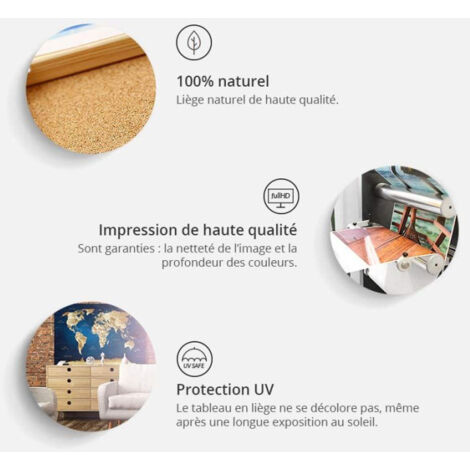 100% naturel
Liège naturel de haute qualité.

fullHD

Impression de haute qualité
Sont garanties : la netteté de l'image et la profondeur des couleurs.

UV SAFE

Protection UV
Le tableau en liège ne se décolore pas, même après une longue exposition au soleil.